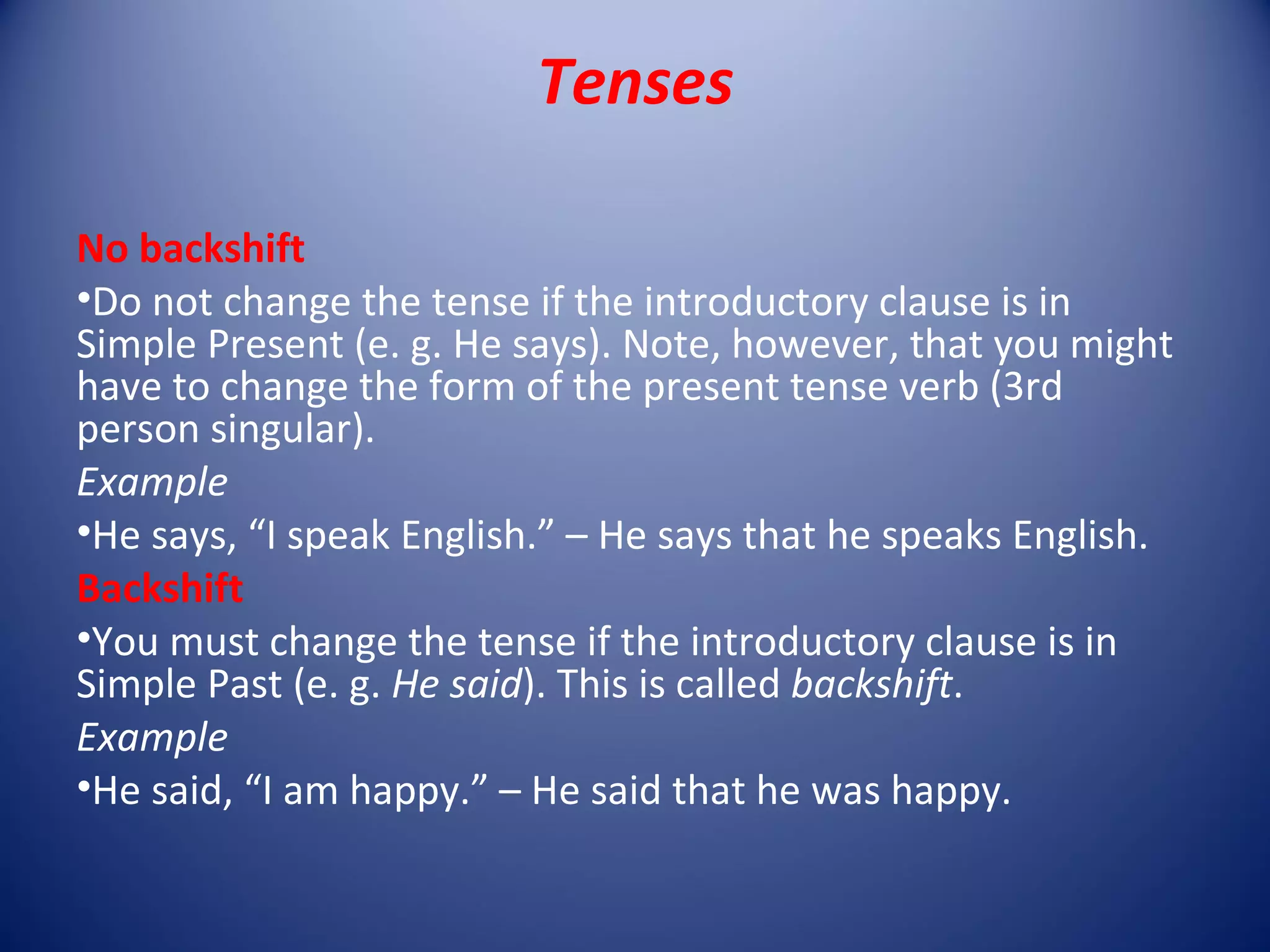 Tenses

No backshift

•Do not change the tense if the introductory clause is in Simple Present (e. g. He says). Note, however, that you might have to change the form of the present tense verb (3rd person singular).

Example

•He says, “I speak English.” – He says that he speaks English.

Backshift

•You must change the tense if the introductory clause is in Simple Past (e. g. He said). This is called backshift.

Example

•He said, “I am happy.” – He said that he was happy.